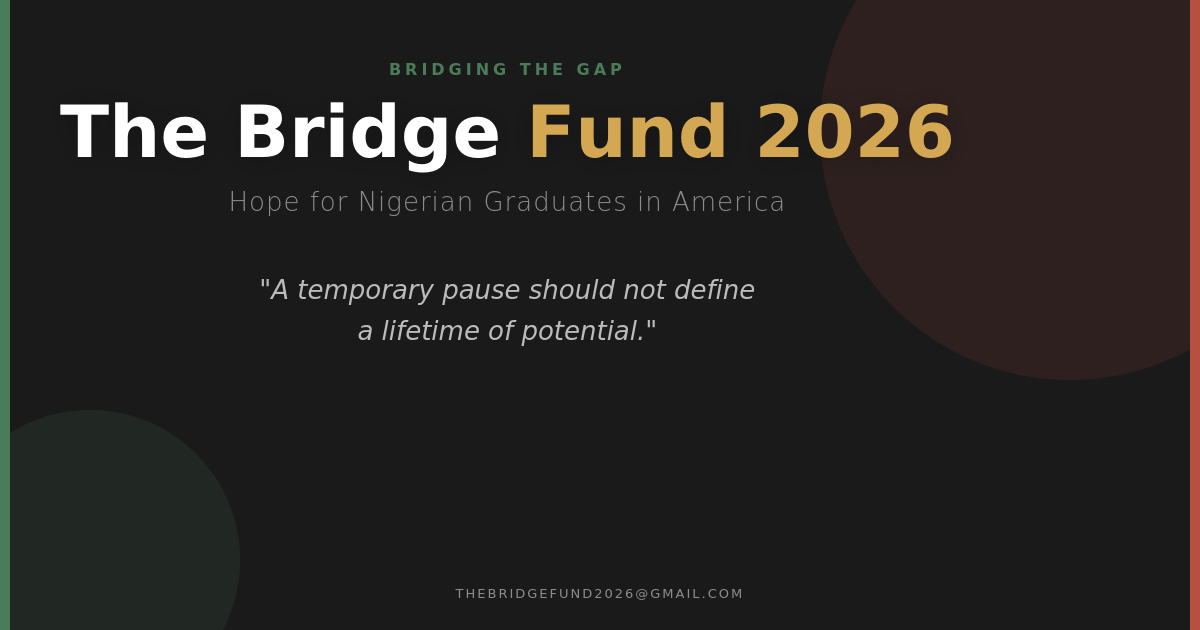 BRIDGING THE GAP

The Bridge Fund 2026

Hope for Nigerian Graduates in America

"A temporary pause should not define a lifetime of potential."

THEBRIDGEFUND2026@GMAIL.COM